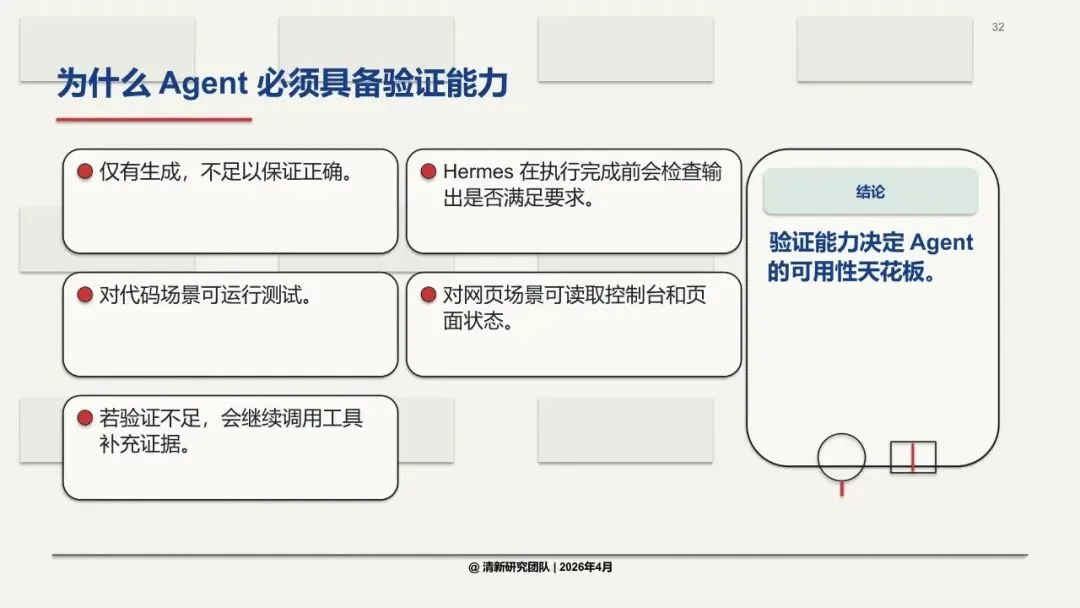 32

为什么 Agent 必须具备验证能力

仅有生成，不足以保证正确。

Hermes 在执行完成前会检查输出是否满足要求。

对代码场景可运行测试。

对网页场景可读取控制台和页面状态。

若验证不足，会继续调用工具补充证据。

结论

验证能力决定 Agent 的可用性天花板。

@ 清新研究团队 | 2026年4月